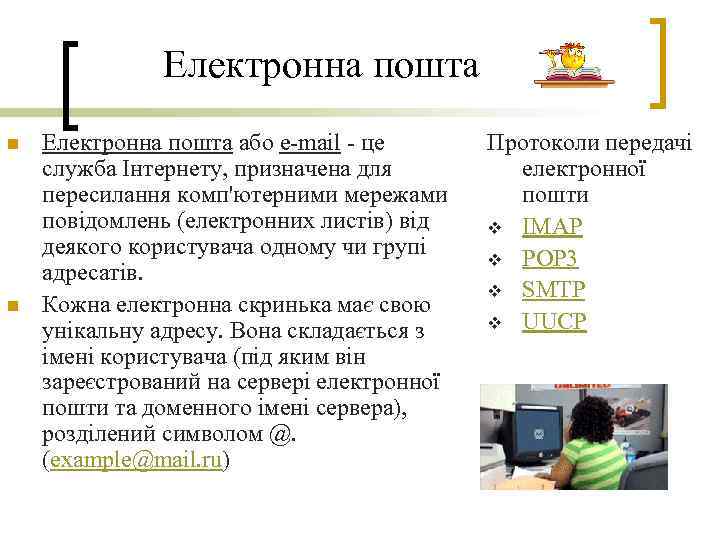 Електронна пошта

Електронна пошта або e-mail - це служба Інтернету, призначена для пересилання комп'ютерними мережами повідомлень (електронних листів) від деякого користувача одному чи групі адресатів.

Кожна електронна скринька має свою унікальну адресу. Вона складається з імені користувача (під яким він зареєстрований на сервері електронної пошти та доменного імені сервера), розділений символом @. (example@mail.ru)

Протоколи передачі електронної пошти

IMAP

POP3

SMTP

UUCP